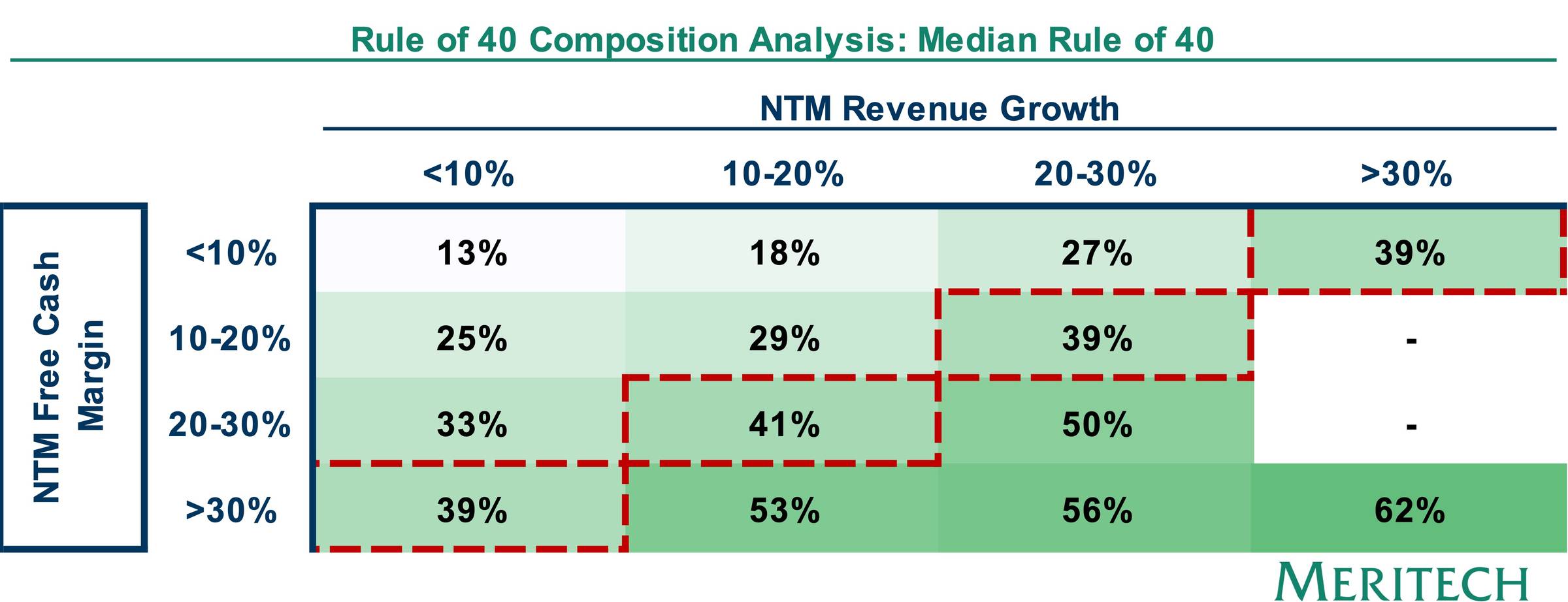 Rule of 40 Composition Analysis: Median Rule of 40

NTM Revenue Growth

NTM Free Cash Margin

| | <10% | 10-20% | 20-30% | >30% |
|---|---|---|---|---|
| <10% | 13% | 18% | 27% | 39% |
| 10-20% | 25% | 29% | 39% | - |
| 20-30% | 33% | 41% | 50% | - |
| >30% | 39% | 53% | 56% | 62% |

MERITECH